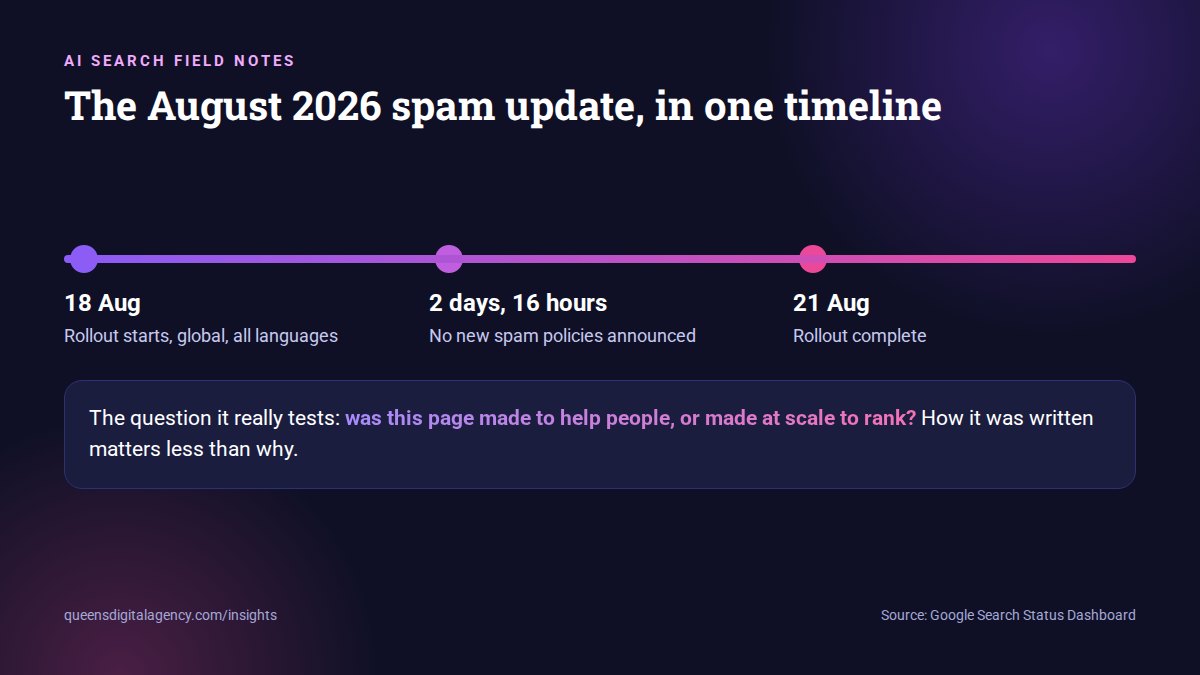 AI SEARCH FIELD NOTES

The August 2026 spam update, in one timeline

18 Aug
Rollout starts, global, all languages

2 days, 16 hours
No new spam policies announced

21 Aug
Rollout complete

The question it really tests: was this page made to help people, or made at scale to rank? How it was written matters less than why.

queensdigitalagency.com/insights

Source: Google Search Status Dashboard